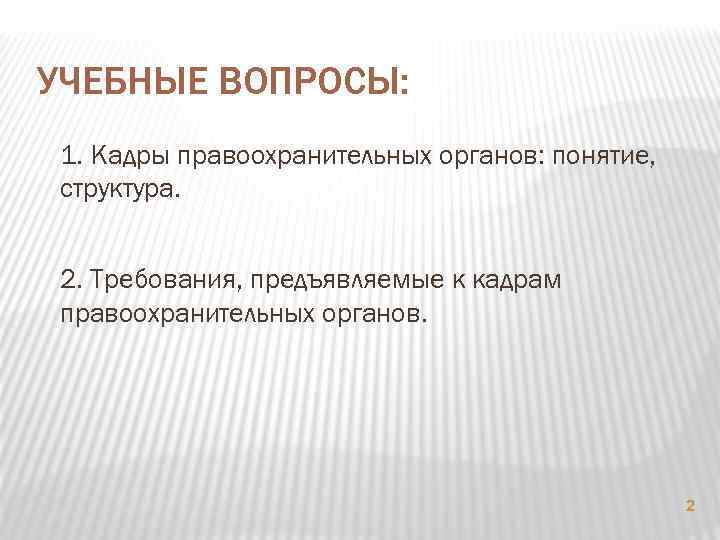 УЧЕБНЫЕ ВОПРОСЫ:

1. Кадры правоохранительных органов: понятие, структура.

2. Требования, предъявляемые к кадрам правоохранительных органов.

2